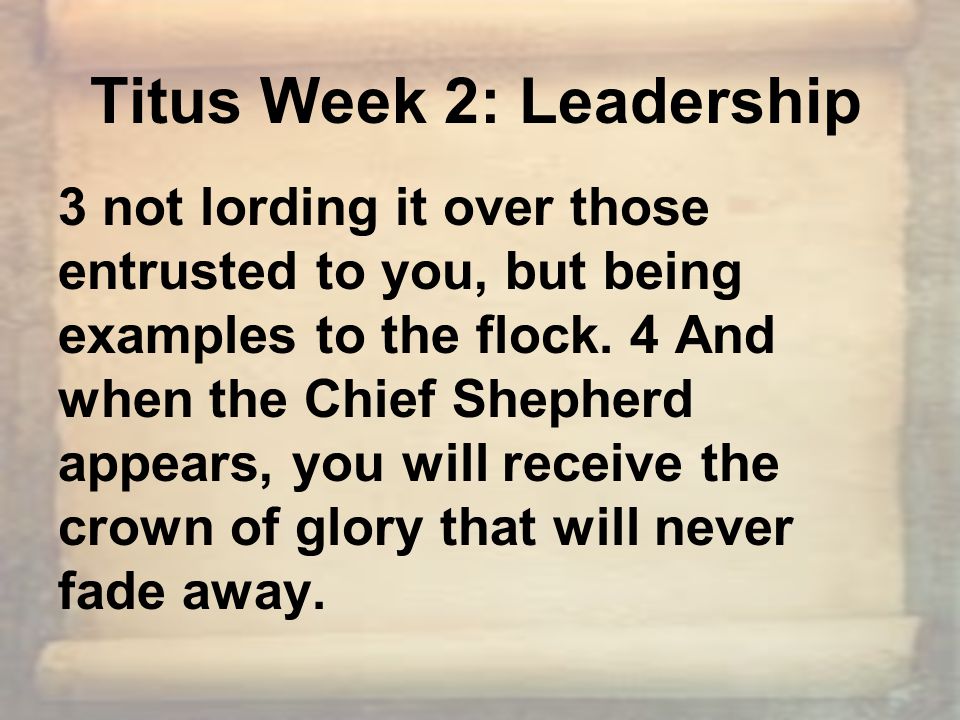 Titus Week 2: Leadership

3 not lording it over those entrusted to you, but being examples to the flock. 4 And when the Chief Shepherd appears, you will receive the crown of glory that will never fade away.